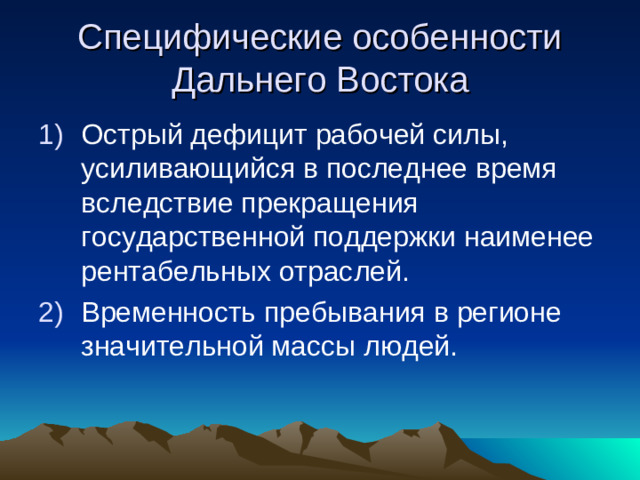 Специфические особенности Дальнего Востока

1) Острый дефицит рабочей силы, усиливающийся в последнее время вследствие прекращения государственной поддержки наименее рентабельных отраслей.

2) Временность пребывания в регионе значительной массы людей.